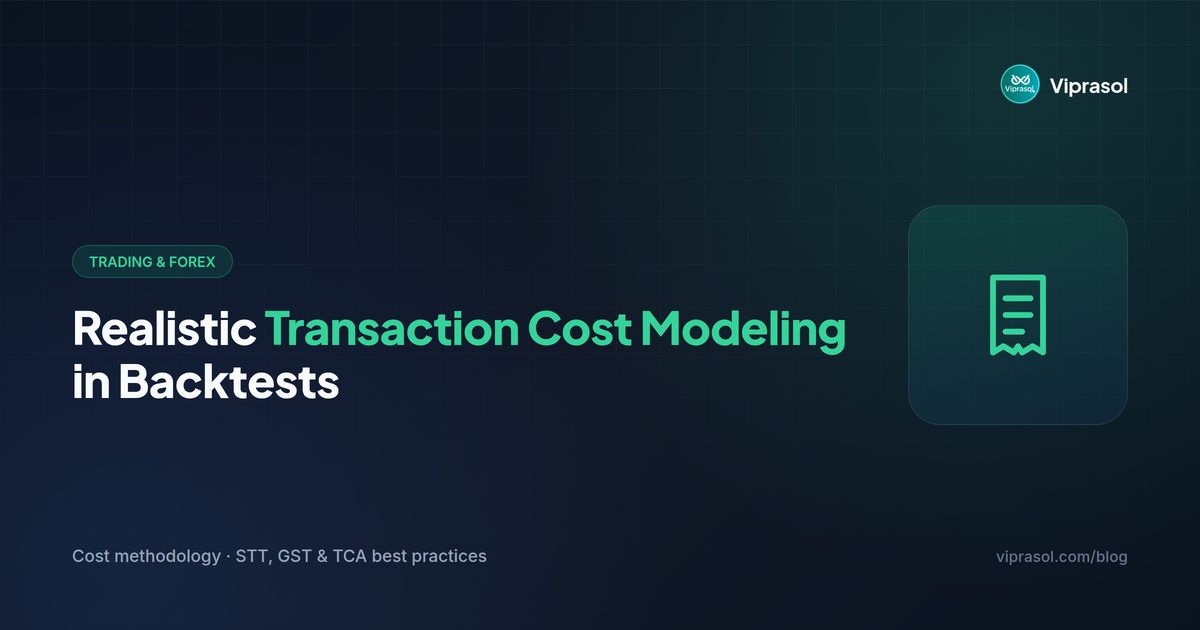 Viprasol

Viprasol

TRADING & FOREX

Realistic Transaction Cost Modeling in Backtests

Cost methodology · STT, GST & TCA best practices

viprasol.com/blog